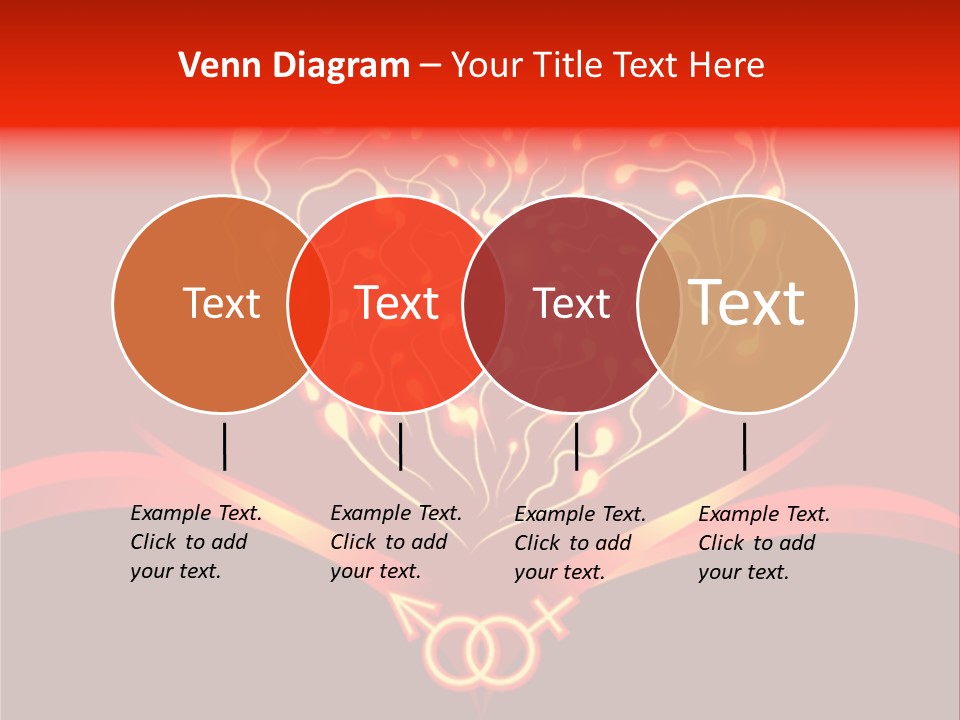 Venn Diagram – Your Title Text Here

Text

Text

Text

Text

Example Text. Click to add your text.

Example Text. Click to add your text.

Example Text. Click to add your text.

Example Text. Click to add your text.